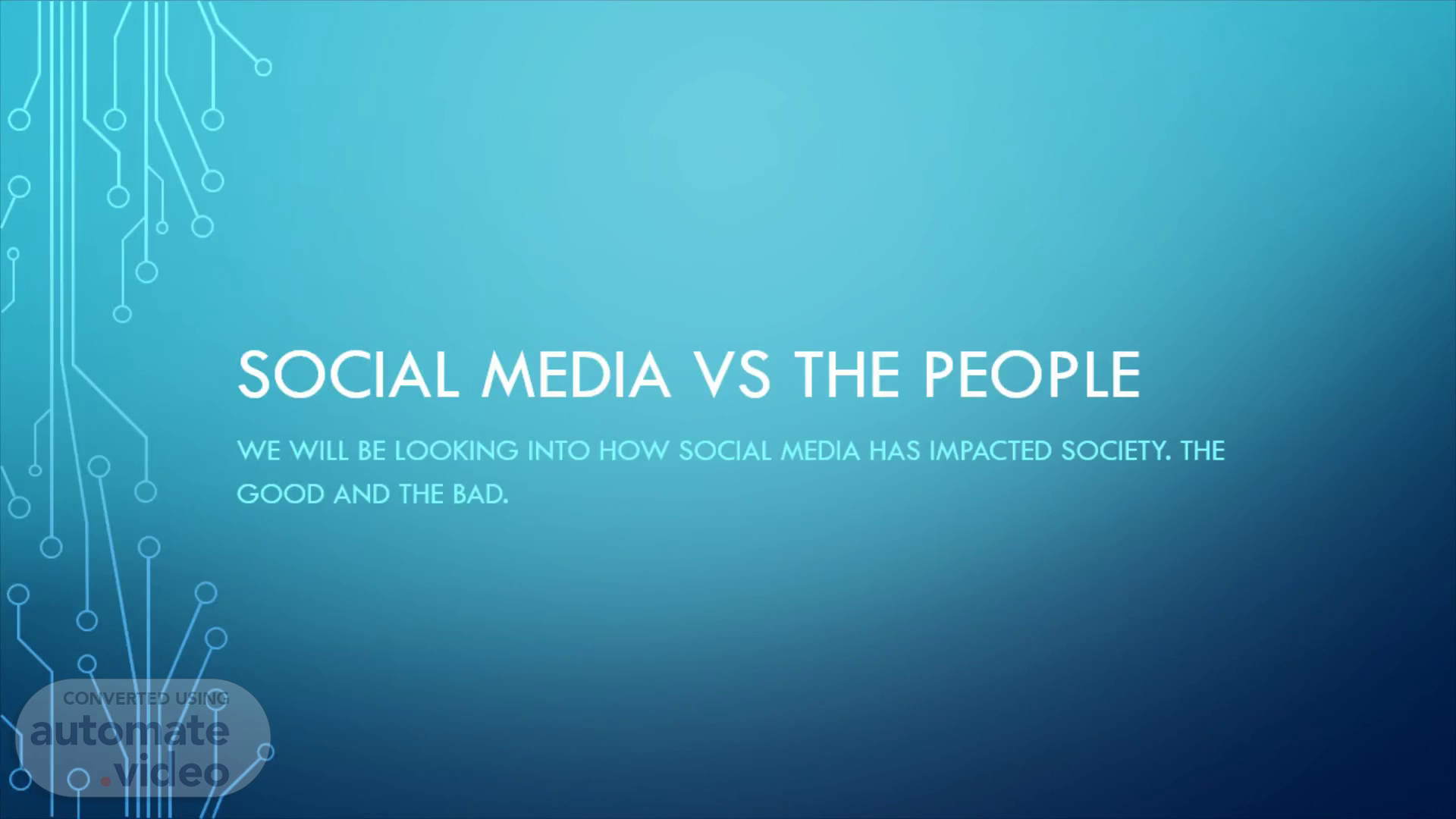 SOCIAL MEDIA VS THE PEOPLE

WE WILL BE LOOKING INTO HOW SOCIAL MEDIA HAS IMPACTED SOCIETY. THE GOOD AND THE BAD.

CONVERTED USING
automate.video